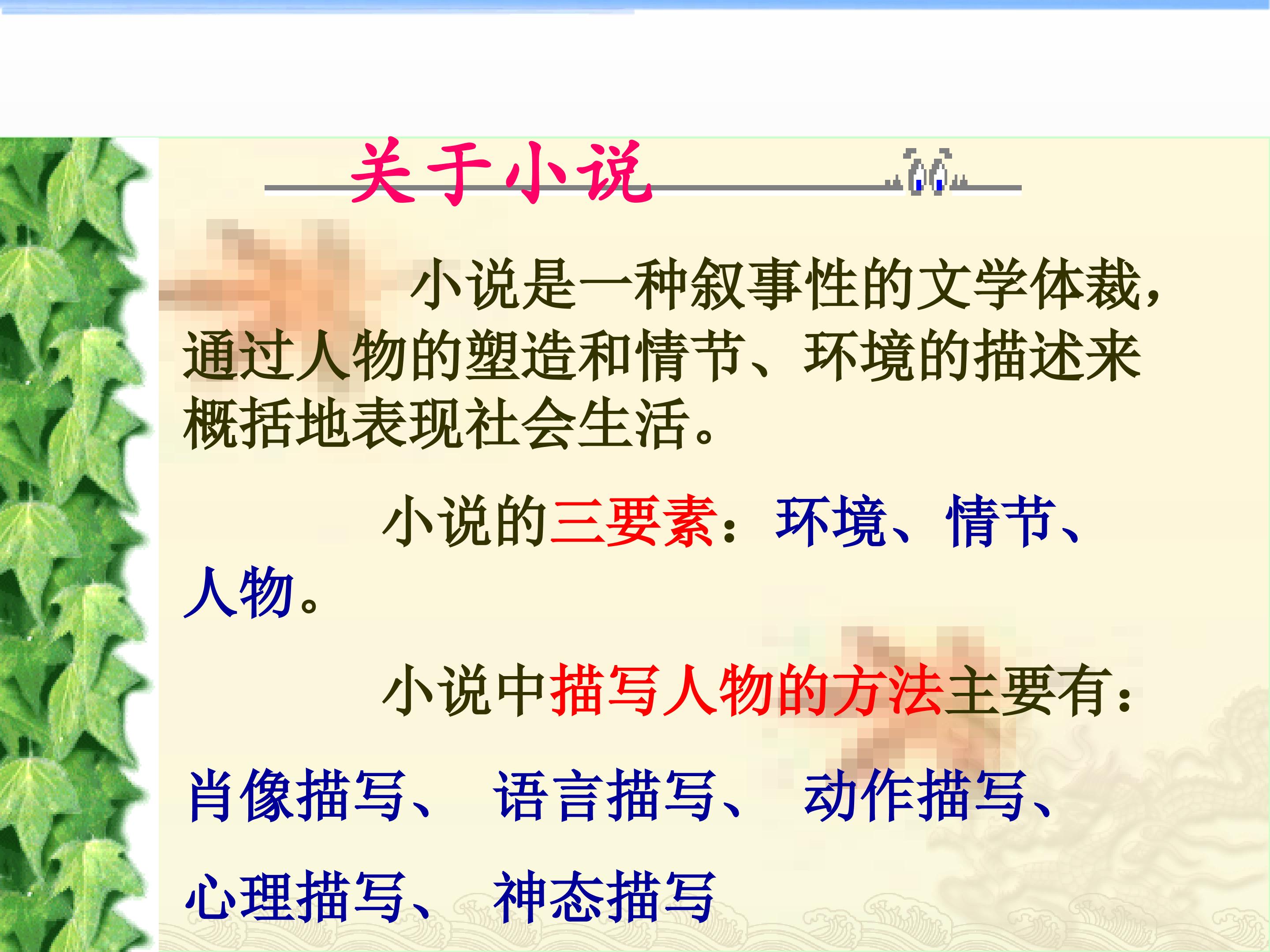 关于小说

小说是一种叙事性的文学体裁，通过人物的塑造和情节、环境的描述来概括地表现社会生活。

小说的三要素：环境、情节、人物。

小说中描写人物的方法主要有：

肖像描写、 语言描写、 动作描写、 心理描写、 神态描写